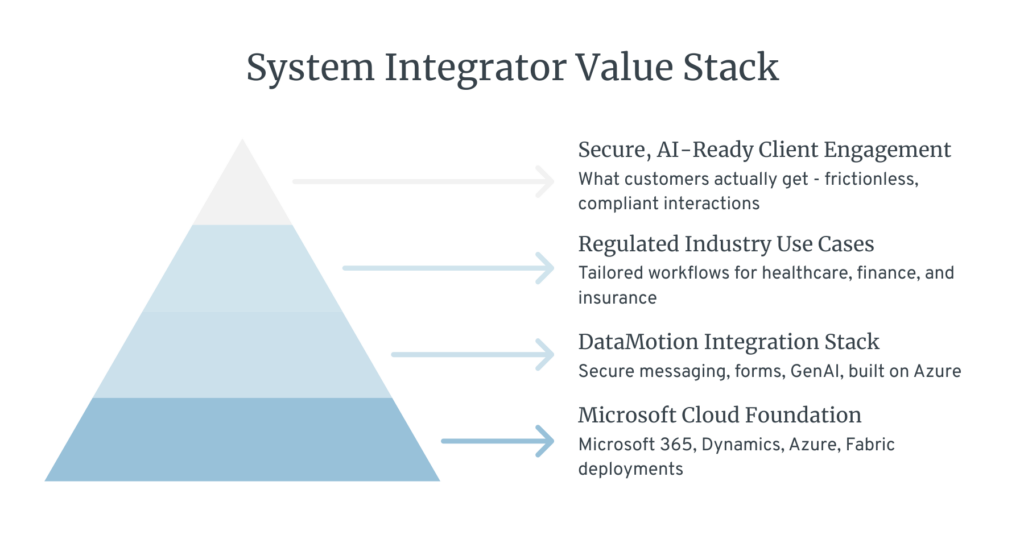 System Integrator Value Stack

Secure, AI-Ready Client Engagement
What customers actually get - frictionless, compliant interactions

Regulated Industry Use Cases
Tailored workflows for healthcare, finance, and insurance

DataMotion Integration Stack
Secure messaging, forms, GenAI, built on Azure

Microsoft Cloud Foundation
Microsoft 365, Dynamics, Azure, Fabric deployments